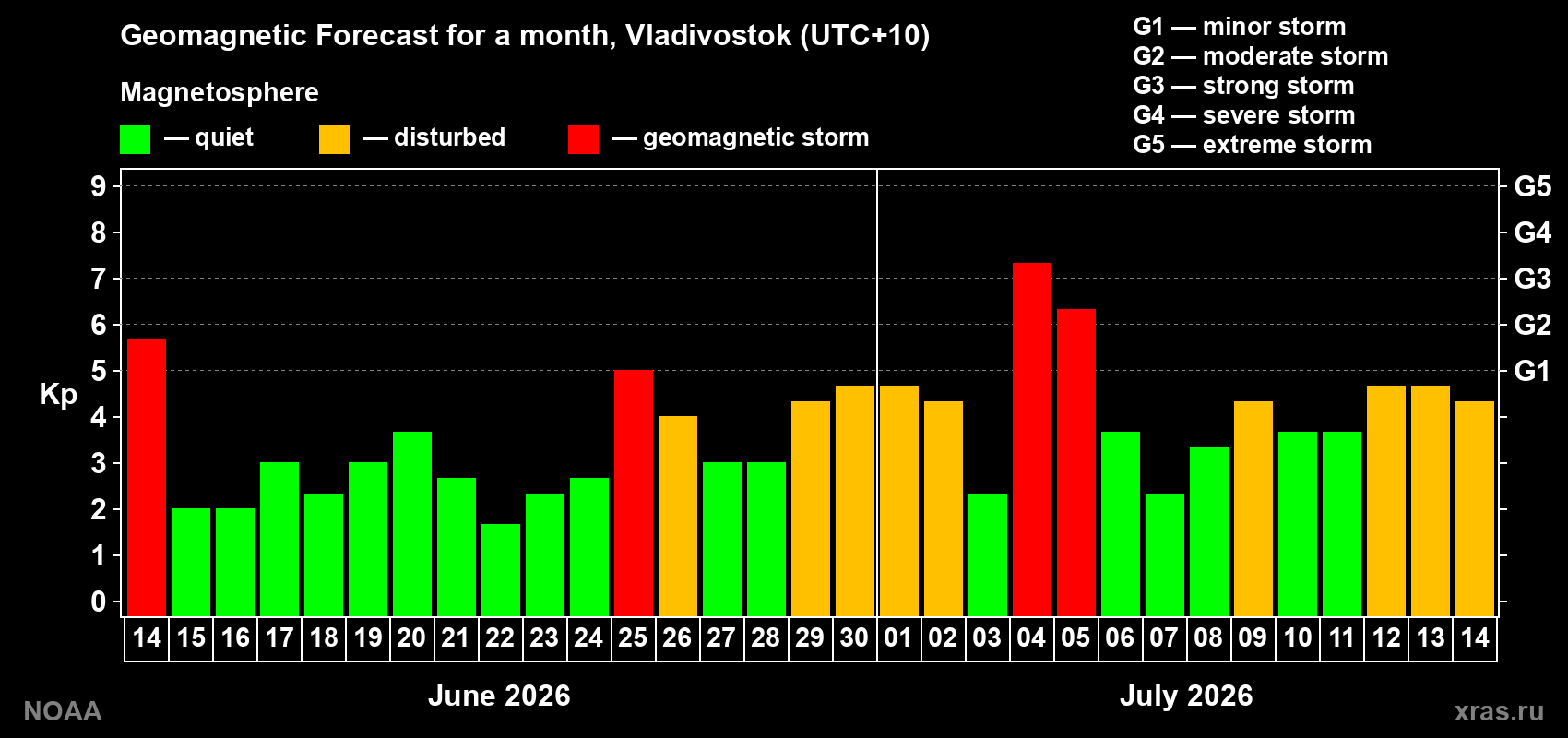 Geomagnetic Forecast for a month, Vladivostok (UTC+10)

Magnetosphere

— quiet — disturbed — geomagnetic storm

G1 — minor storm
G2 — moderate storm
G3 — strong storm
G4 — severe storm
G5 — extreme storm

Kp

9 8 7 6 5 4 3 2 1 0

G5 G4 G3 G2 G1

14 15 16 17 18 19 20 21 22 23 24 25 26 27 28 29 30 01 02 03 04 05 06 07 08 09 10 11 12 13 14

June 2026

July 2026

NOAA

xras.ru